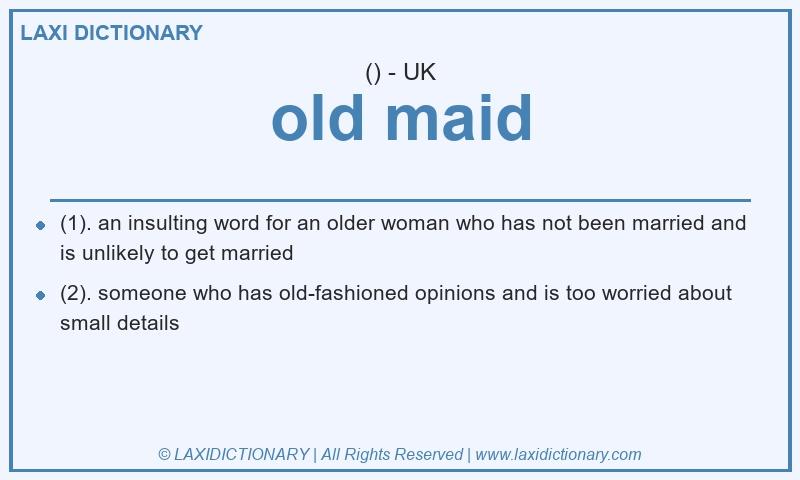 LAXI DICTIONARY

() - UK

old maid

(1). an insulting word for an older woman who has not been married and is unlikely to get married

(2). someone who has old-fashioned opinions and is too worried about small details

© LAXIDICTIONARY | All Rights Reserved | www.laxidictionary.com